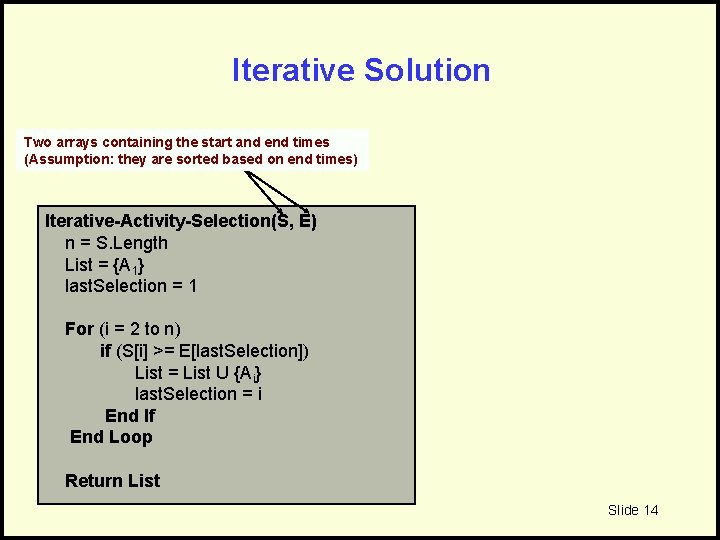 Iterative Solution

Two arrays containing the start and end times
(Assumption: they are sorted based on end times)

Iterative-Activity-Selection(S, E)
n = S.Length
List = {$A_1$}
lastSelection = 1

For (i = 2 to n)
if (S[i] >= E[lastSelection])
List = List U {$A_i$}
lastSelection = i
End If
End Loop

Return List

Slide 14